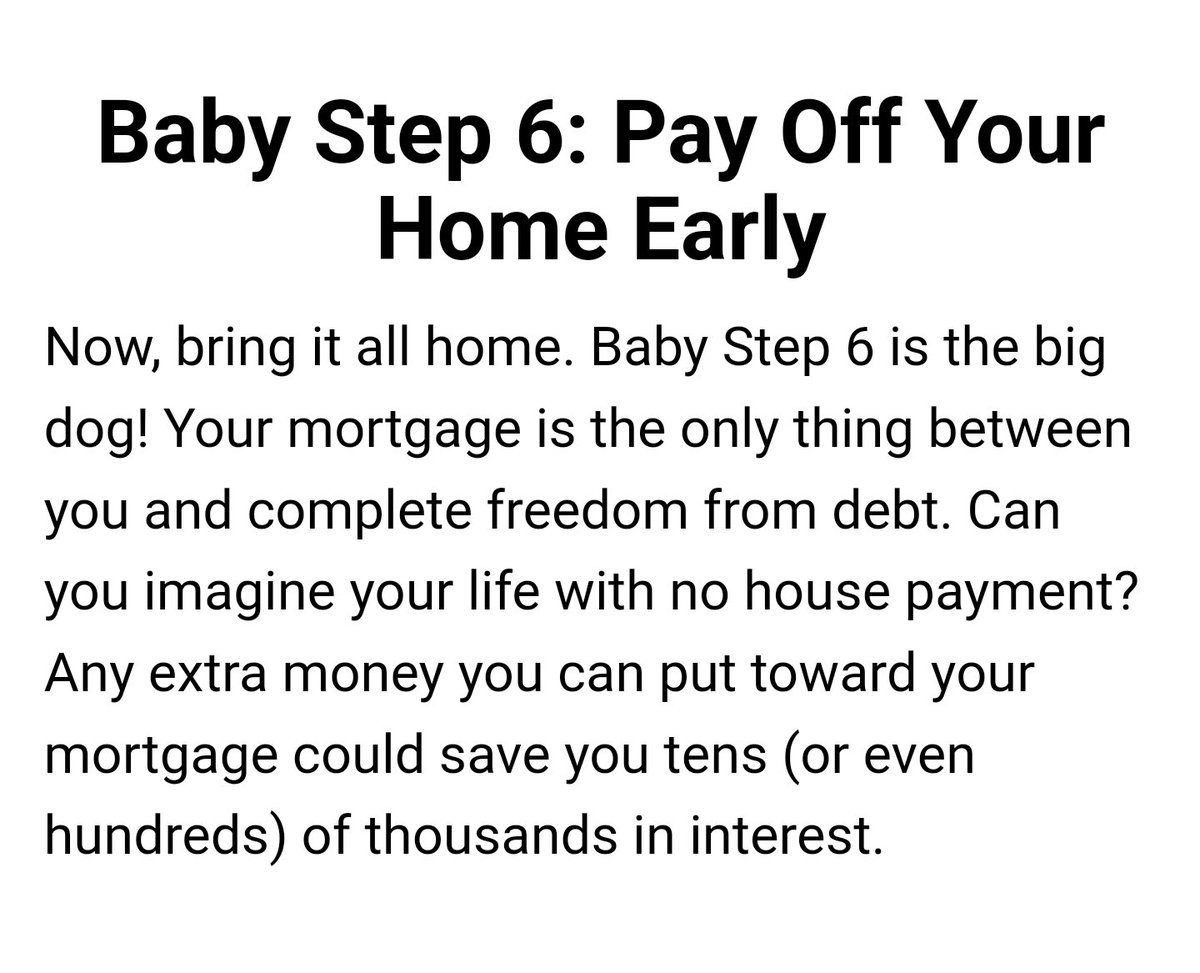 Baby Step 6: Pay Off Your Home Early

Now, bring it all home. Baby Step 6 is the big dog! Your mortgage is the only thing between you and complete freedom from debt. Can you imagine your life with no house payment? Any extra money you can put toward your mortgage could save you tens (or even hundreds) of thousands in interest.